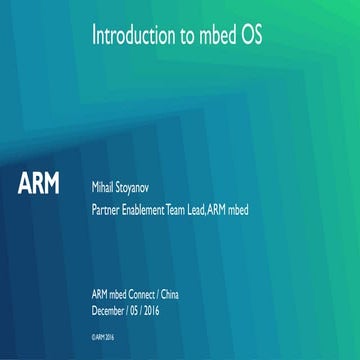 Introduction to mbed OS

ARM

Mihail Stoyanov

Partner Enablement Team Lead, ARM mbed

ARM mbed Connect / China
December / 05 / 2016

©ARM 2016